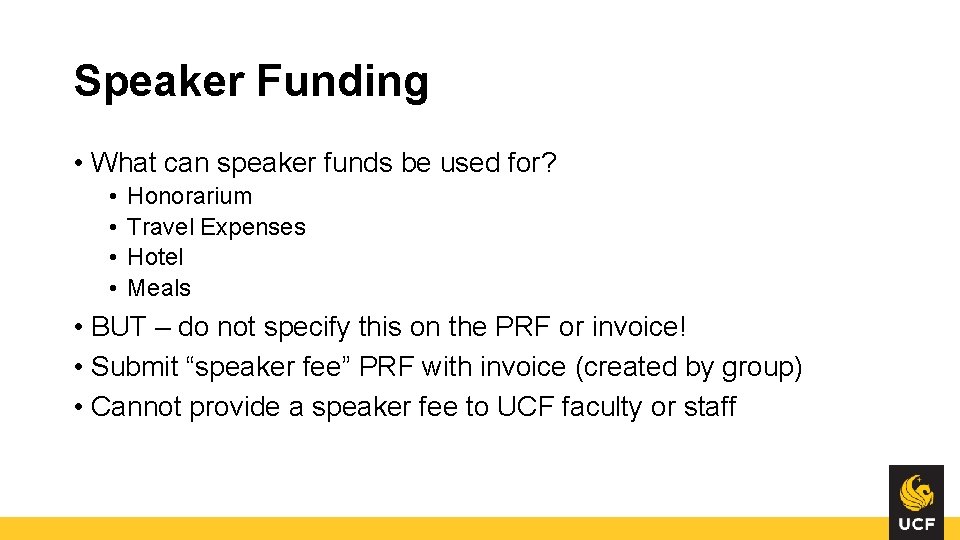 Speaker Funding

• What can speaker funds be used for?
• Honorarium
• Travel Expenses
• Hotel
• Meals
• BUT – do not specify this on the PRF or invoice!
• Submit "speaker fee" PRF with invoice (created by group)
• Cannot provide a speaker fee to UCF faculty or staff

UCF